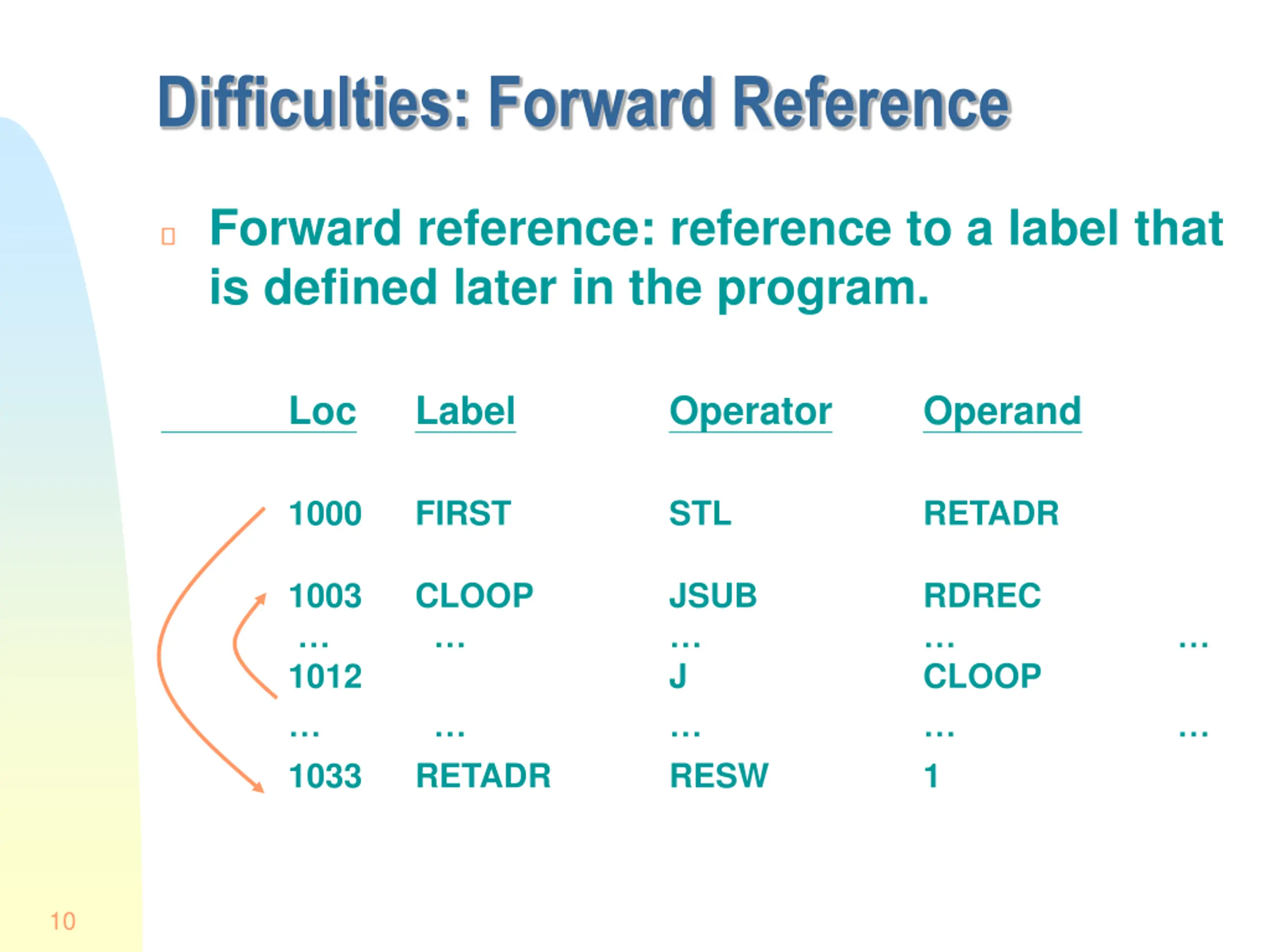 Difficulties: Forward Reference

Forward reference: reference to a label that is defined later in the program.

| Loc | Label | Operator | Operand | |
|---|---|---|---|---|
| 1000 | FIRST | STL | RETADR | |
| 1003 | CLOOP | JSUB | RDREC | |
| … | … | … | … | … |
| 1012 | | J | CLOOP | |
| … | … | … | … | … |
| 1033 | RETADR | RESW | 1 | |

10